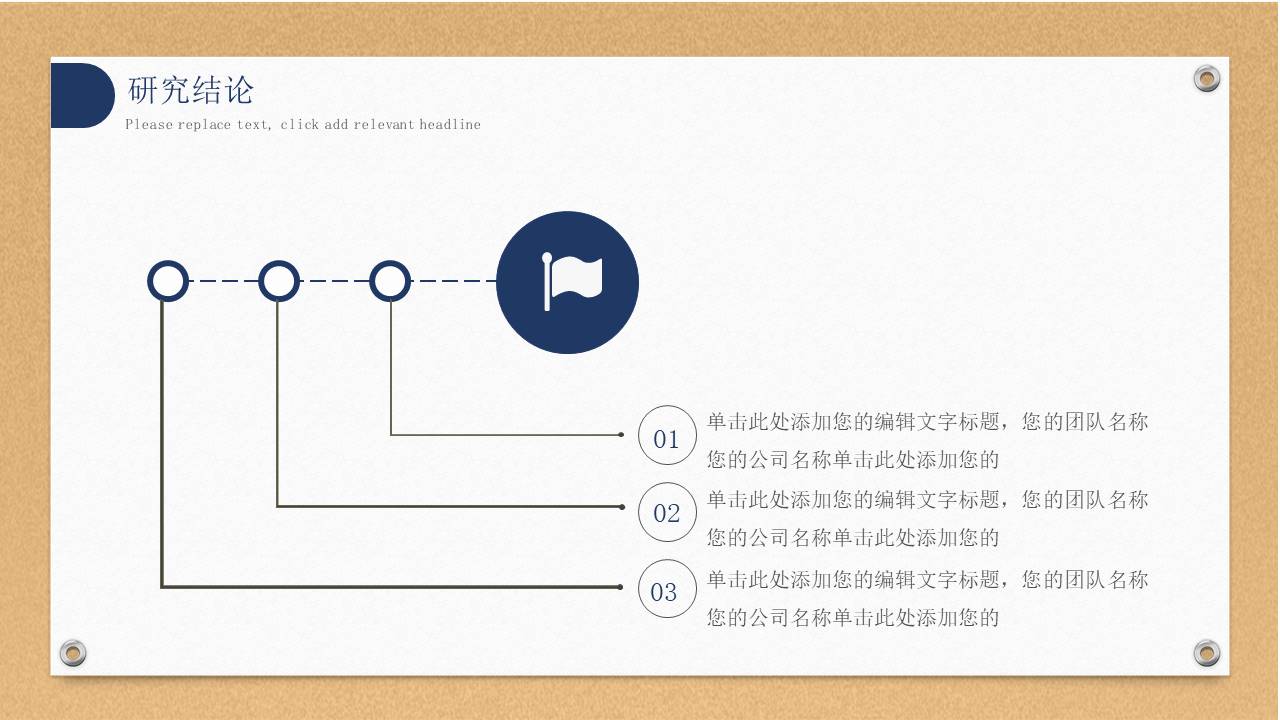 研究结论
Please replace text, click add relevant headline

01
单击此处添加您的编辑文字标题，您的团队名称您的公司名称单击此处添加您的

02
单击此处添加您的编辑文字标题，您的团队名称您的公司名称单击此处添加您的

03
单击此处添加您的编辑文字标题，您的团队名称您的公司名称单击此处添加您的